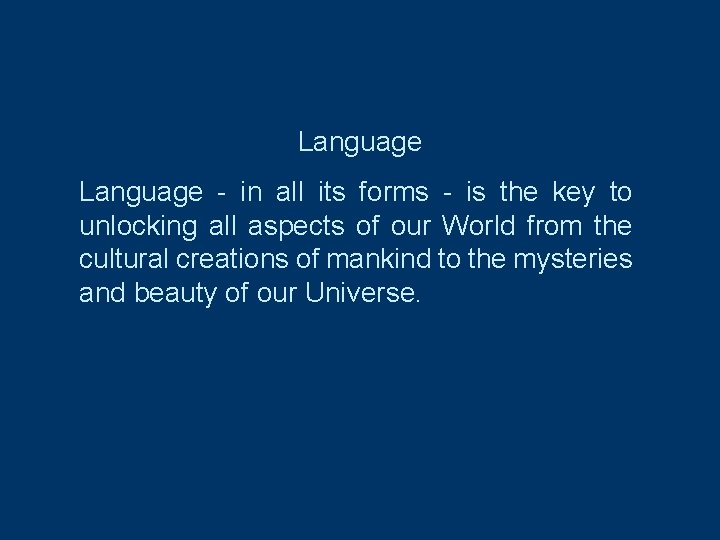 Language

Language - in all its forms - is the key to unlocking all aspects of our World from the cultural creations of mankind to the mysteries and beauty of our Universe.